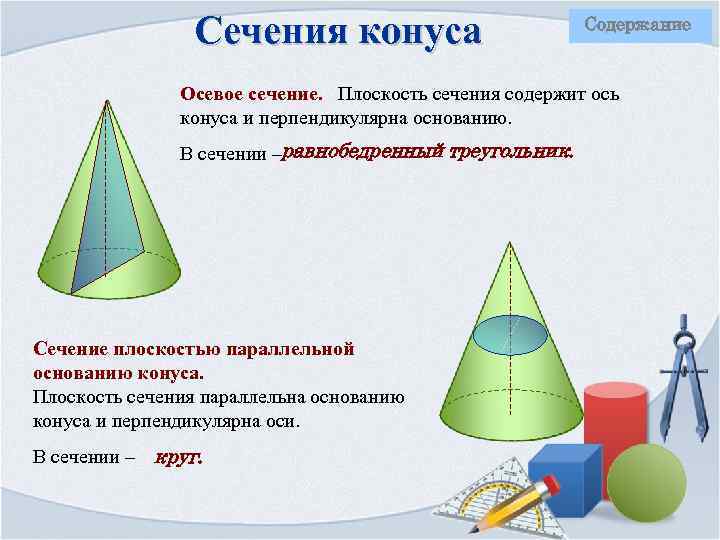 Сечения конуса

Содержание

Осевое сечение. Плоскость сечения содержит ось конуса и перпендикулярна основанию.

В сечении – равнобедренный треугольник.

Сечение плоскостью параллельной основанию конуса.
Плоскость сечения параллельна основанию конуса и перпендикулярна оси.

В сечении – круг.